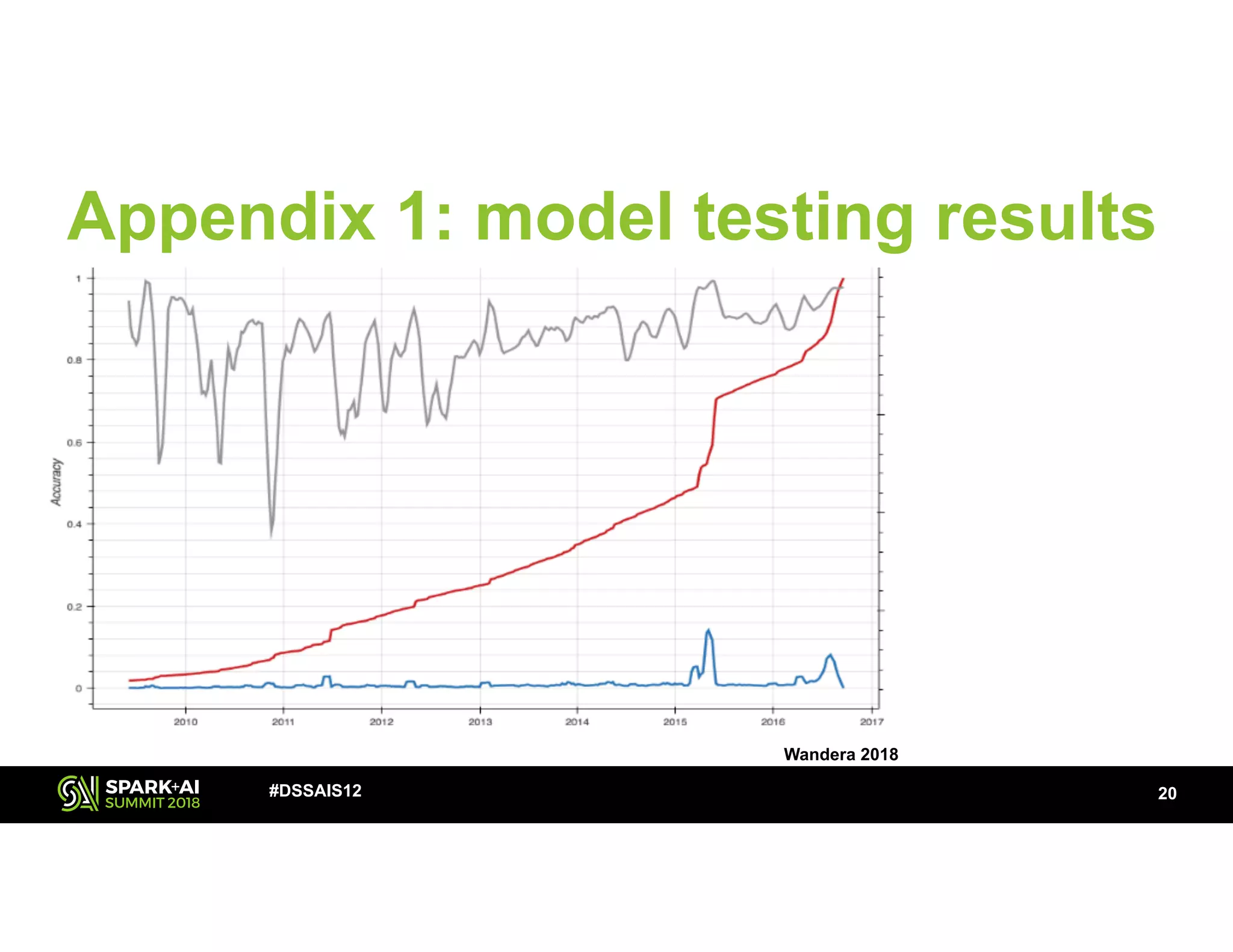 Appendix 1: model testing results

Accuracy

1
0.8
0.6
0.4
0.2
0

2010
2011
2012
2013
2014
2015
2016
2017

Wandera 2018

SPARK+AI SUMMIT 2018

#DSSAIS12

20